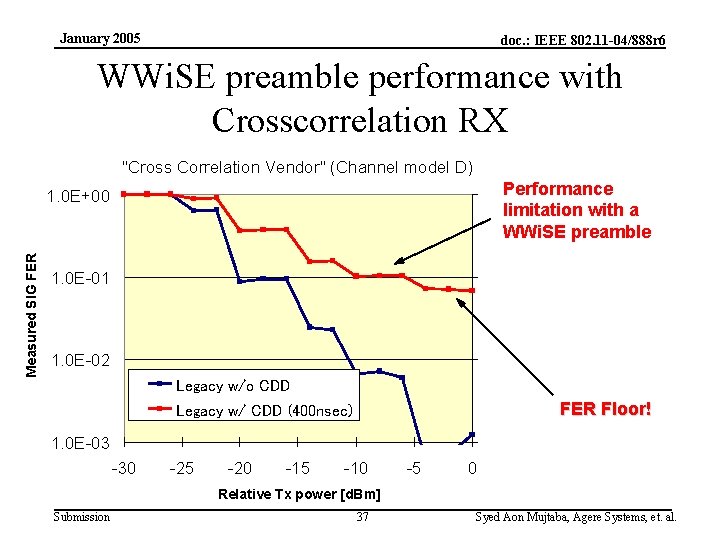 January 2005

doc.: IEEE 802.11-04/888r6

WWiSE preamble performance with Crosscorrelation RX

"Cross Correlation Vendor" (Channel model D)

Performance limitation with a WWiSE preamble

FER Floor!

Measured SIG FER

1.0E+00

1.0E-01

1.0E-02

1.0E-03

Legacy w/o CDD

Legacy w/ CDD (400nsec)

-30 -25 -20 -15 -10 -5 0

Relative Tx power [dBm]

Submission

37

Syed Aon Mujtaba, Agere Systems, et. al.